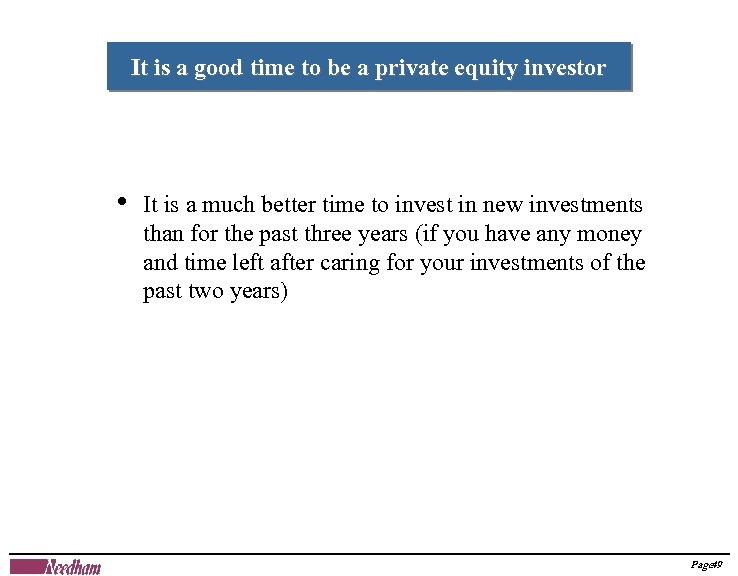 It is a good time to be a private equity investor

• It is a much better time to invest in new investments than for the past three years (if you have any money and time left after caring for your investments of the past two years)

Needham

Page49